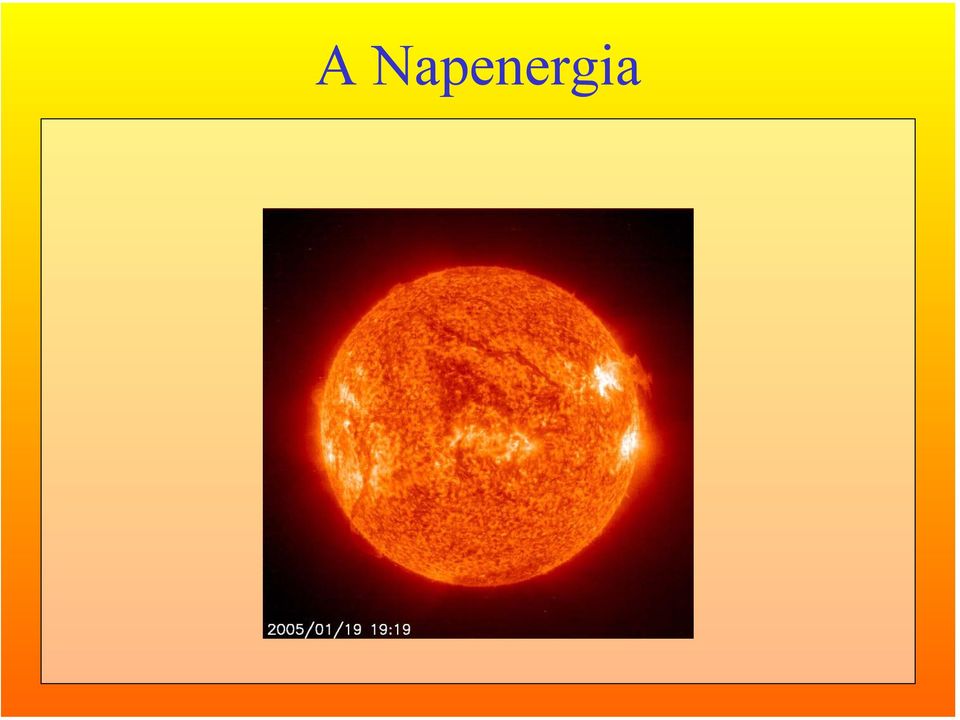 A Napenergia

2005/01/19 19:19